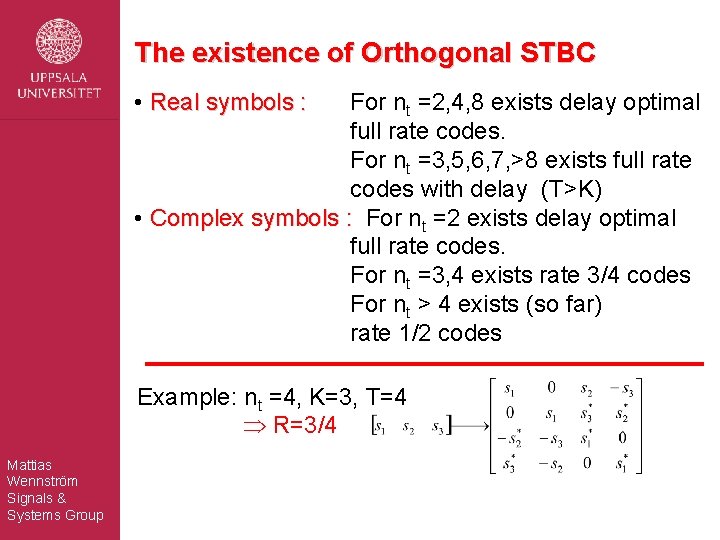 UPPSALA UNIVERSITET

The existence of Orthogonal STBC

• Real symbols : For $n_t$ =2,4,8 exists delay optimal full rate codes.
For $n_t$ =3,5,6,7,>8 exists full rate codes with delay (T>K)

• Complex symbols : For $n_t$ =2 exists delay optimal full rate codes.
For $n_t$ =3,4 exists rate 3/4 codes
For $n_t$ > 4 exists (so far) rate 1/2 codes

Example: $n_t$ =4, K=3, T=4
$\Rightarrow$ R=3/4 $[s_1 \quad s_2 \quad s_3] \longrightarrow \begin{bmatrix} s_1 & 0 & s_2 & -s_3 \\ 0 & s_1 & s_3^* & s_2^* \\ -s_2^* & -s_3 & s_1^* & 0 \\ s_3^* & -s_2 & 0 & s_1^* \end{bmatrix}$

Mattias Wennström Signals & Systems Group